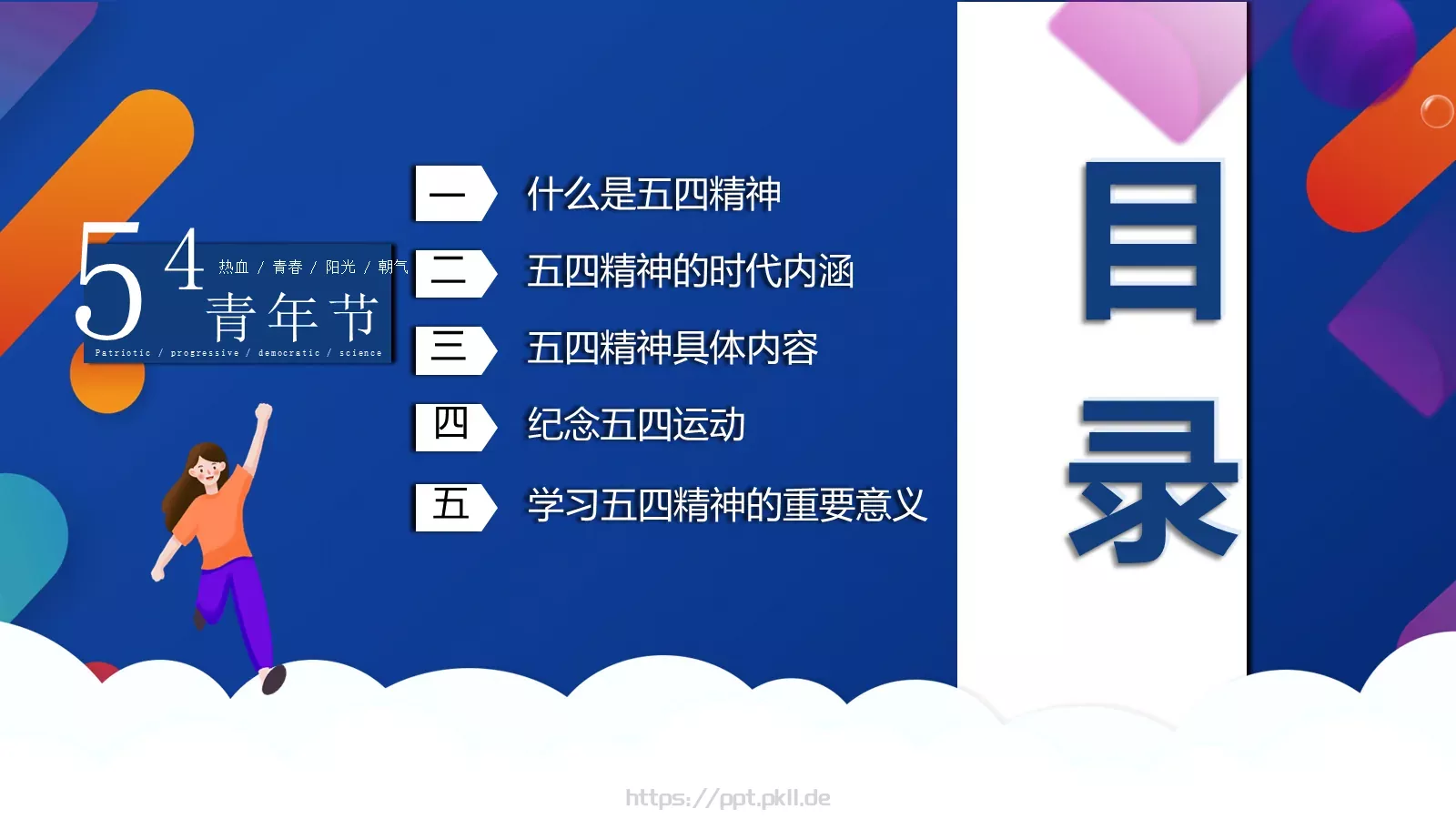 5 4 热血 / 青春 / 阳光 / 朝气
青年节
Patriotic / progressive / democratic / science

一 什么是五四精神
二 五四精神的时代内涵
三 五四精神具体内容
四 纪念五四运动
五 学习五四精神的重要意义

目录

https://ppt.pkll.de